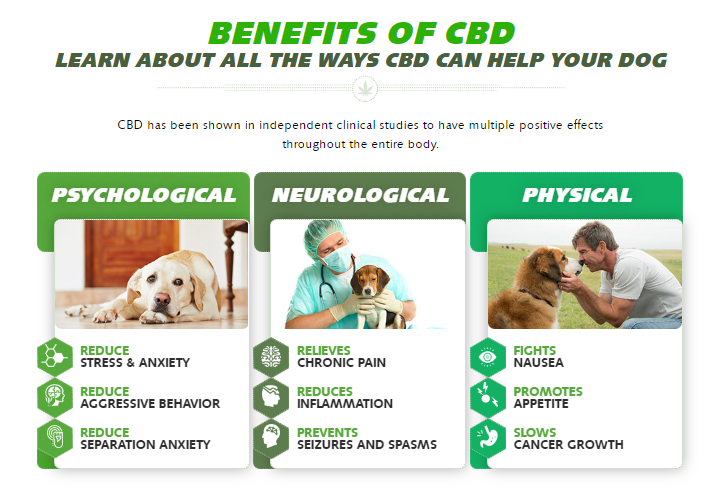 BENEFITS OF CBD
LEARN ABOUT ALL THE WAYS CBD CAN HELP YOUR DOG

CBD has been shown in independent clinical studies to have multiple positive effects throughout the entire body.

PSYCHOLOGICAL

REDUCE
STRESS & ANXIETY

REDUCE
AGGRESSIVE BEHAVIOR

REDUCE
SEPARATION ANXIETY

NEUROLOGICAL

RELIEVES
CHRONIC PAIN

REDUCES
INFLAMMATION

PREVENTS
SEIZURES AND SPASMS

PHYSICAL

FIGHTS
NAUSEA

PROMOTES
APPETITE

SLOWS
CANCER GROWTH